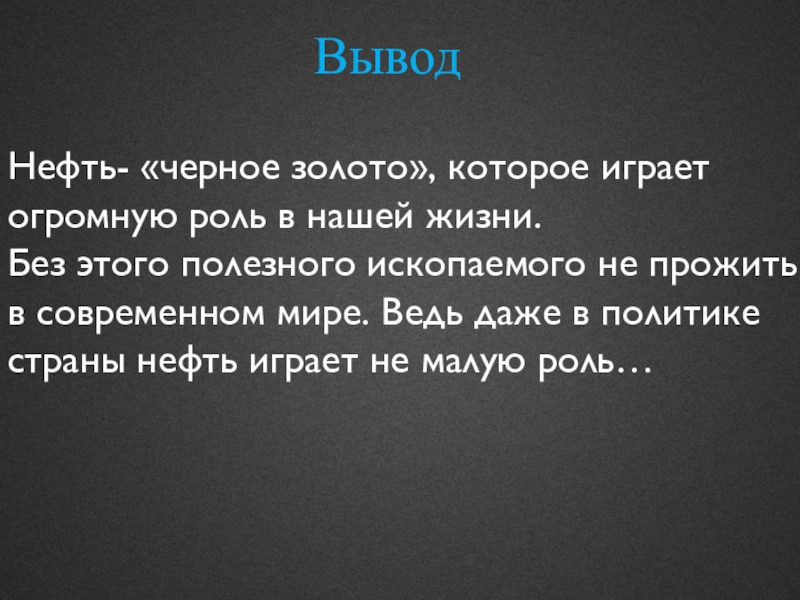 Вывод

Нефть- «черное золото», которое играет огромную роль в нашей жизни.
Без этого полезного ископаемого не прожить в современном мире. Ведь даже в политике страны нефть играет не малую роль…